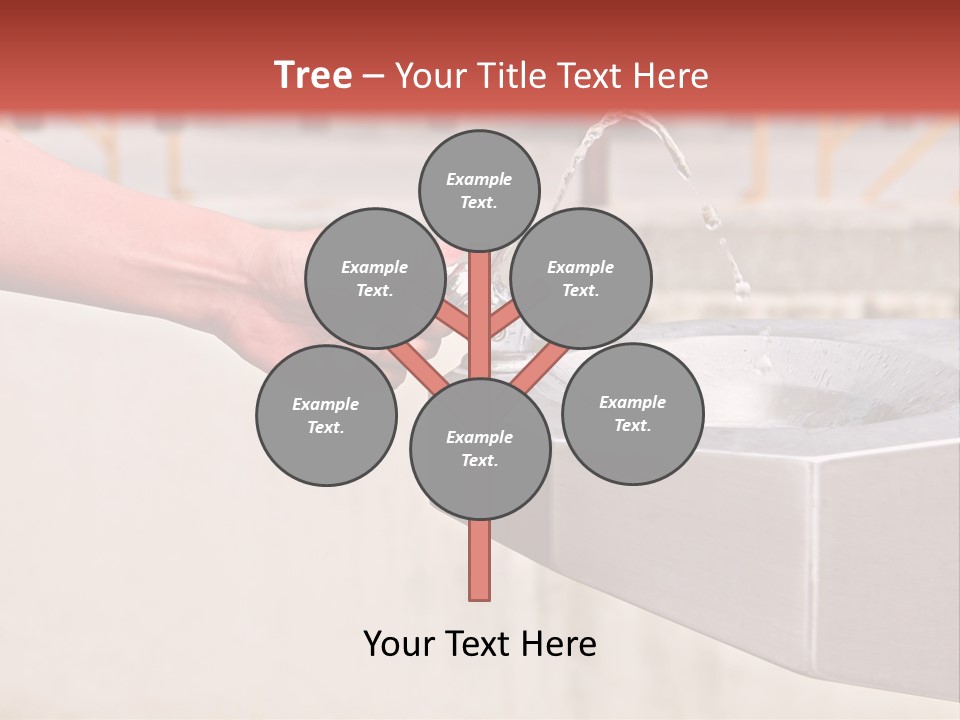 Tree – Your Title Text Here

Example Text.

Example Text.

Example Text.

Example Text.

Example Text.

Example Text.

Your Text Here